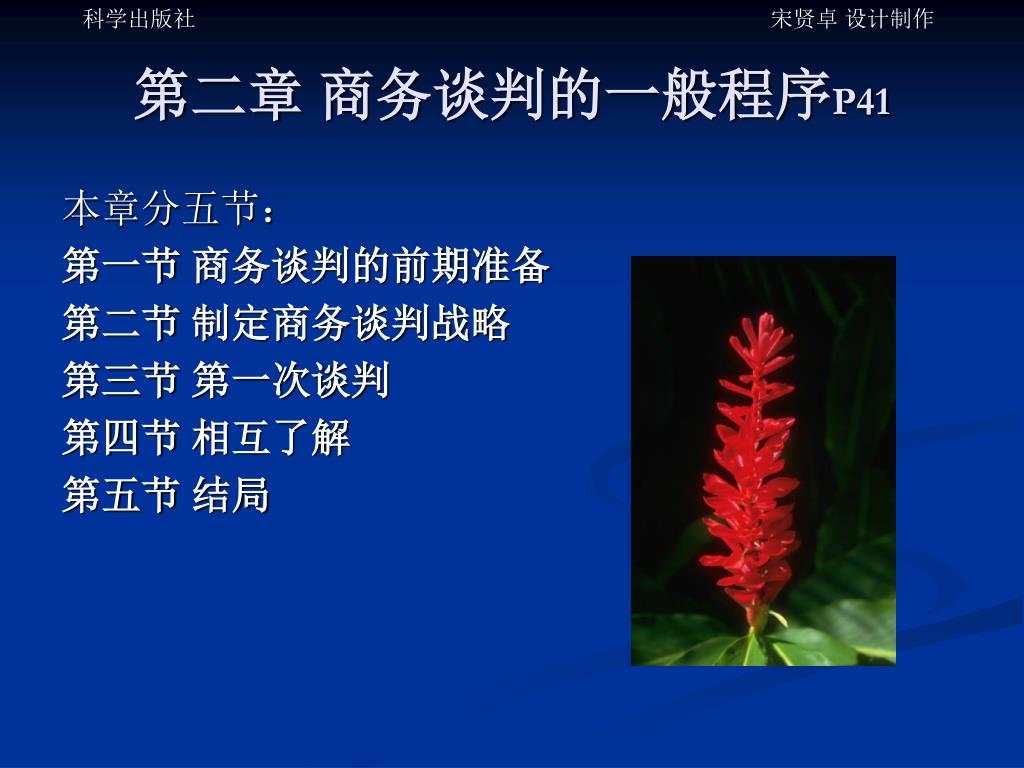 科学出版社

宋贤卓 设计制作

第二章 商务谈判的一般程序P41

本章分五节：

第一节 商务谈判的前期准备

第二节 制定商务谈判战略

第三节 第一次谈判

第四节 相互了解

第五节 结局